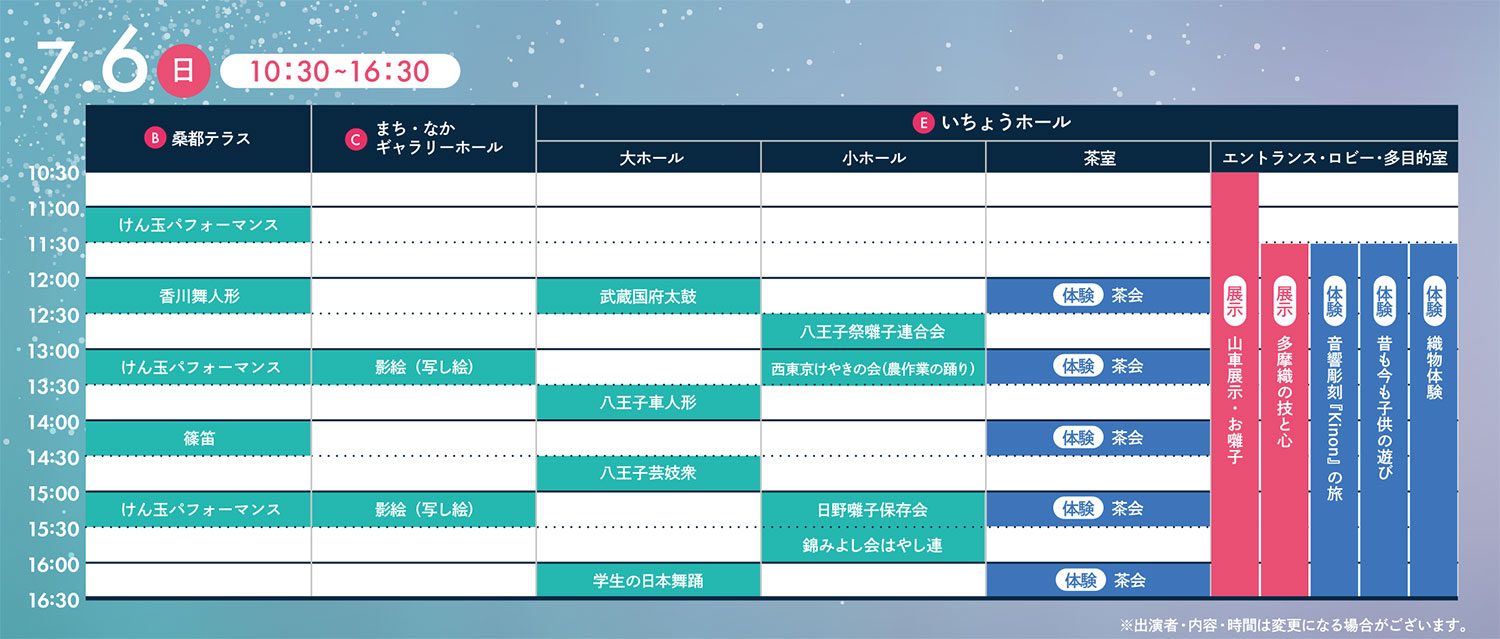 7.6 日 10:30~16:30

| | B 桑都テラス | C まち・なか ギャラリーホール | E いちょうホール 大ホール | E いちょうホール 小ホール | E いちょうホール 茶室 | E いちょうホール エントランス・ロビー・多目的室 |
|---|---|---|---|---|---|---|
| 10:30 | | | | | | 展示 山車展示・お囃子 |
| 11:00 | けん玉パフォーマンス | | | | | |
| 11:30 | | | | | | 展示 多摩織の技と心 / 体験 音響彫刻『Kinon』の旅 / 体験 昔も今も子供の遊び / 体験 織物体験 |
| 12:00 | 香川舞人形 | | 武蔵国府太鼓 | | 体験 茶会 | |
| 12:30 | | | | 八王子祭囃子連合会 | | |
| 13:00 | けん玉パフォーマンス | 影絵（写し絵） | | 西東京けやきの会(農作業の踊り) | 体験 茶会 | |
| 13:30 | | | 八王子車人形 | | | |
| 14:00 | 篠笛 | | | | 体験 茶会 | |
| 14:30 | | | 八王子芸妓衆 | | | |
| 15:00 | けん玉パフォーマンス | 影絵（写し絵） | | 日野囃子保存会 | 体験 茶会 | |
| 15:30 | | | | 錦みよし会はやし連 | | |
| 16:00 | | | 学生の日本舞踊 | | 体験 茶会 | |
| 16:30 | | | | | | |

※出演者・内容・時間は変更になる場合がございます。